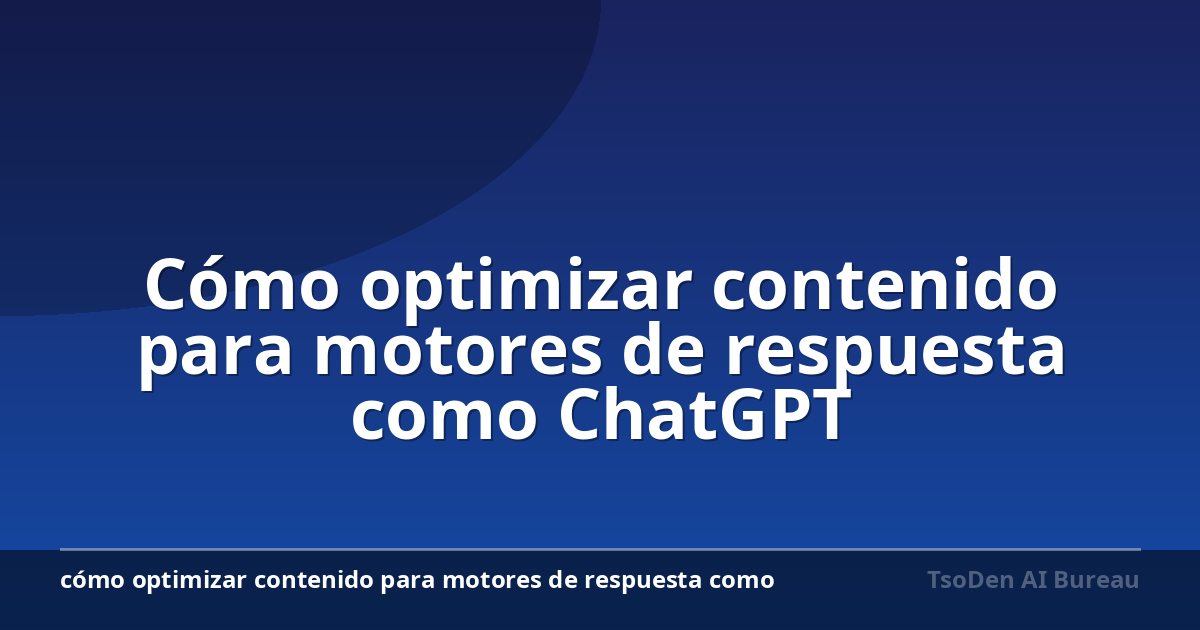 Cómo optimizar contenido para motores de respuesta como ChatGPT

cómo optimizar contenido para motores de respuesta como

TsoDen AI Bureau